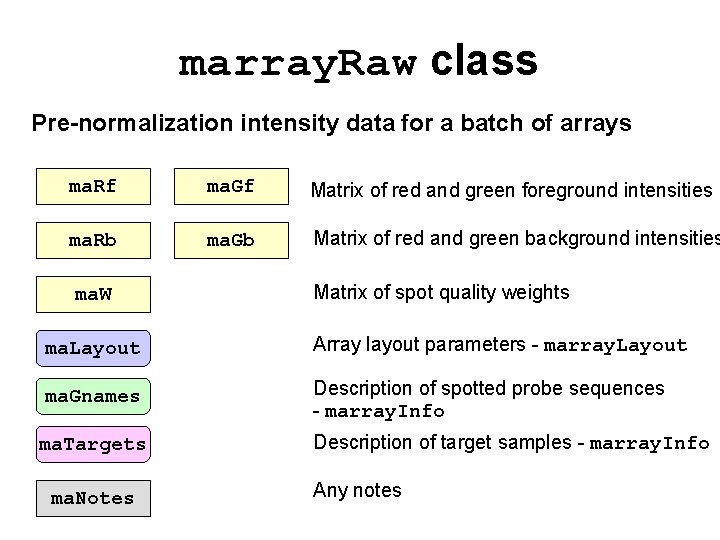 marrayRaw class

Pre-normalization intensity data for a batch of arrays

maRf

maGf

Matrix of red and green foreground intensities

maRb

maGb

Matrix of red and green background intensities

maW

Matrix of spot quality weights

maLayout

Array layout parameters - marrayLayout

maGnames

Description of spotted probe sequences - marrayInfo

maTargets

Description of target samples - marrayInfo

maNotes

Any notes